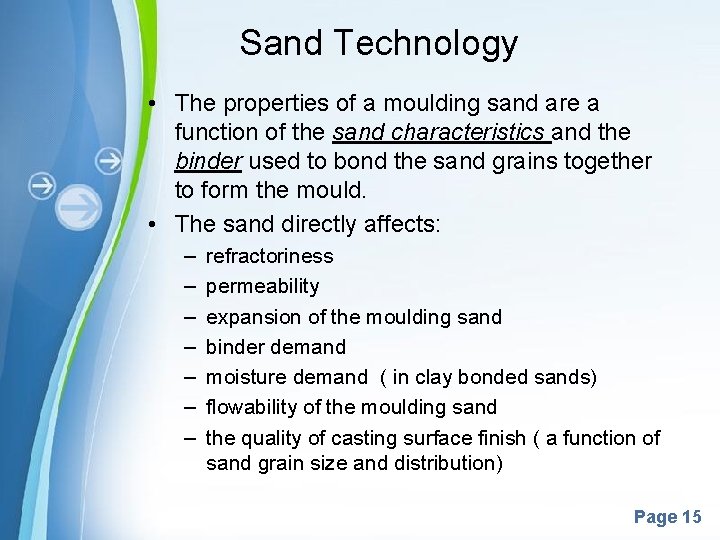 Sand Technology

• The properties of a moulding sand are a function of the sand characteristics and the binder used to bond the sand grains together to form the mould.

• The sand directly affects:
– refractoriness
– permeability
– expansion of the moulding sand
– binder demand
– moisture demand ( in clay bonded sands)
– flowability of the moulding sand
– the quality of casting surface finish ( a function of sand grain size and distribution)

Page 15